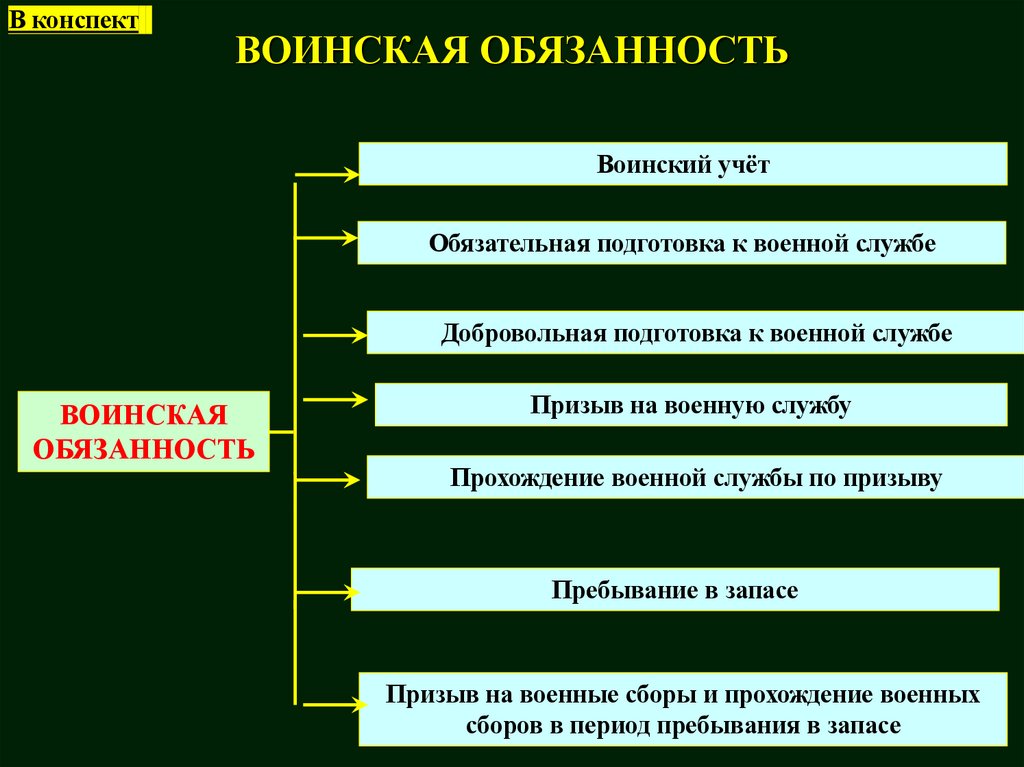 В конспект

ВОИНСКАЯ ОБЯЗАННОСТЬ

ВОИНСКАЯ ОБЯЗАННОСТЬ

Воинский учёт

Обязательная подготовка к военной службе

Добровольная подготовка к военной службе

Призыв на военную службу

Прохождение военной службы по призыву

Пребывание в запасе

Призыв на военные сборы и прохождение военных сборов в период пребывания в запасе